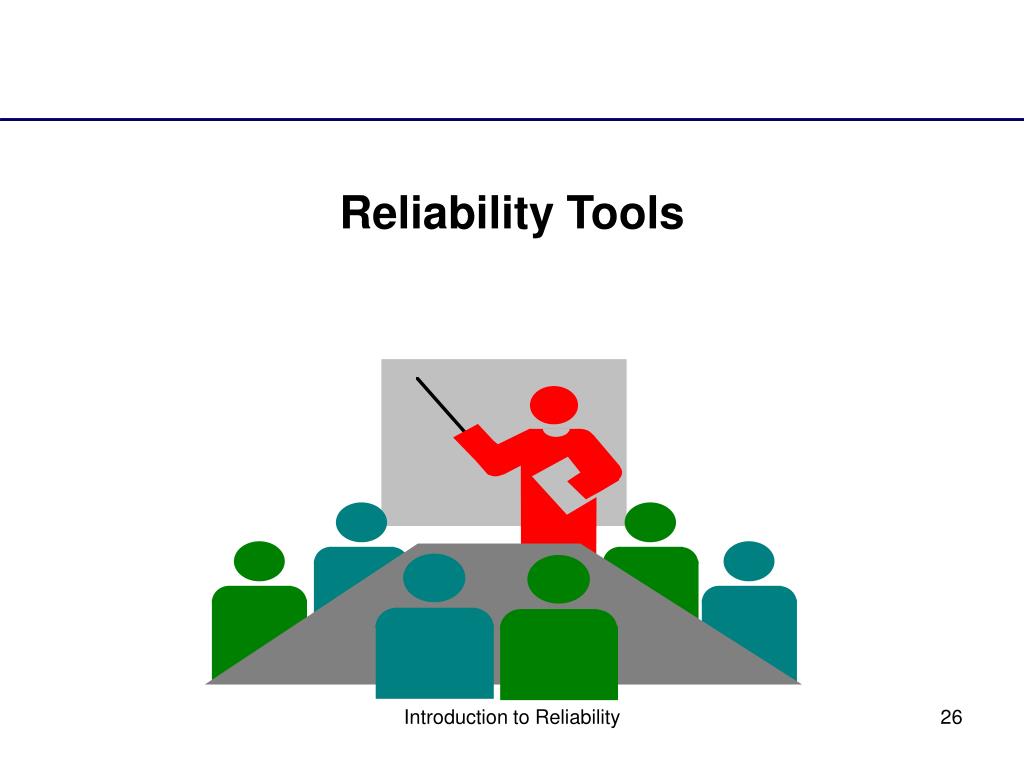 Reliability Tools

Introduction to Reliability

26